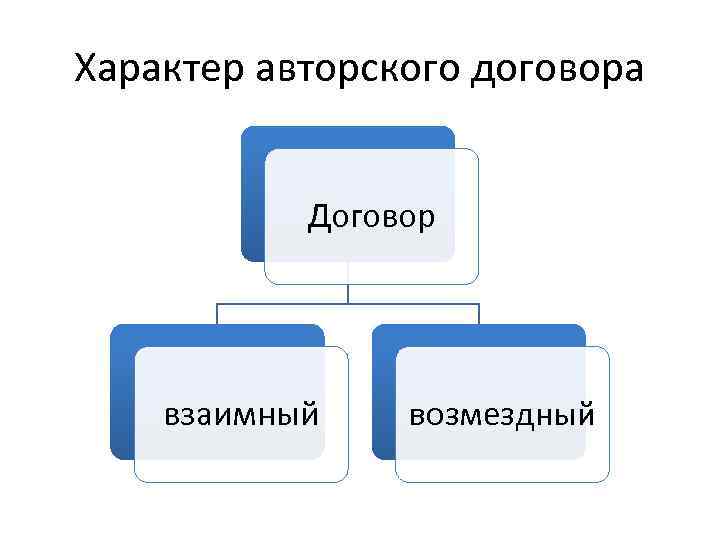 Характер авторского договора

Договор

взаимный

возмездный